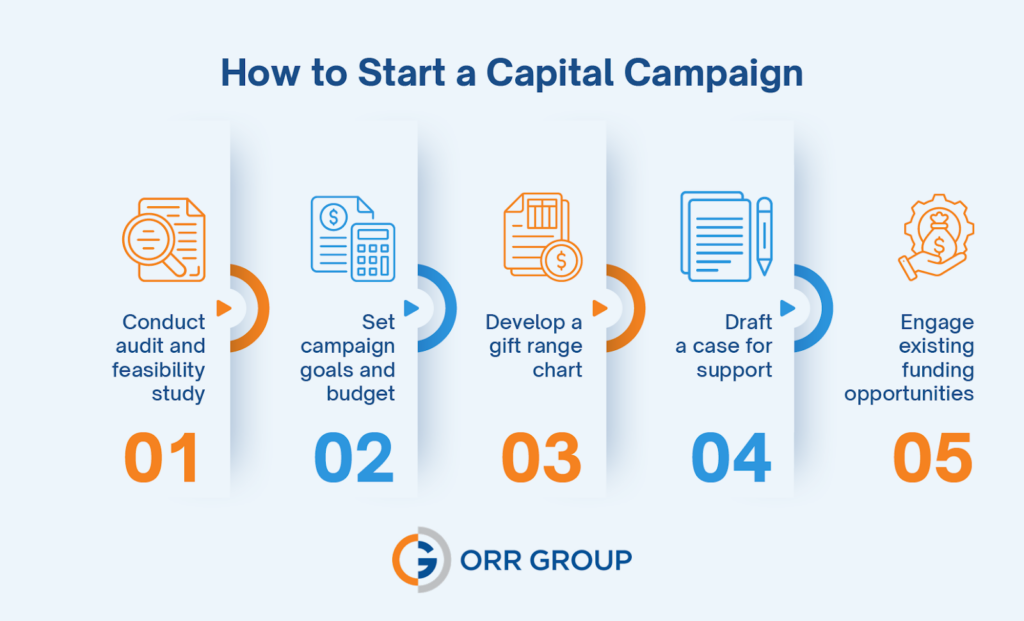 How to Start a Capital Campaign

Conduct audit and feasibility study

01

Set campaign goals and budget

02

Develop a gift range chart

03

Draft a case for support

04

Engage existing funding opportunities

05

ORR GROUP